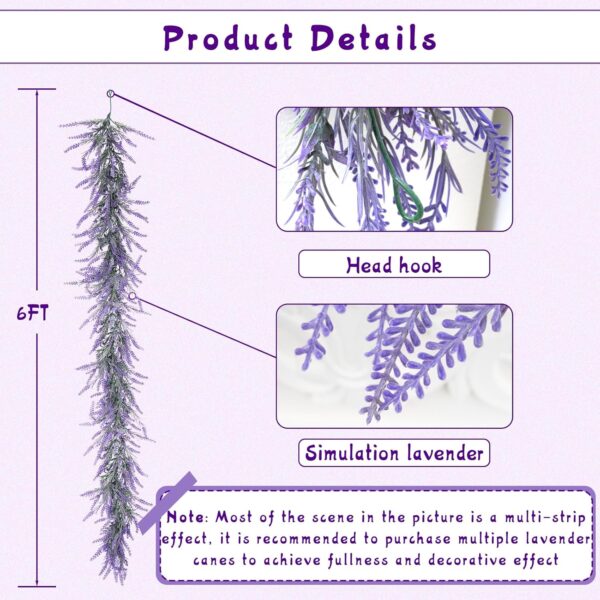 Product Details

6FT

Head hook

Simulation lavender

Note: Most of the scene in the picture is a multi-strip effect, it is recommended to purchase multiple lavender canes to achieve fullness and decorative effect